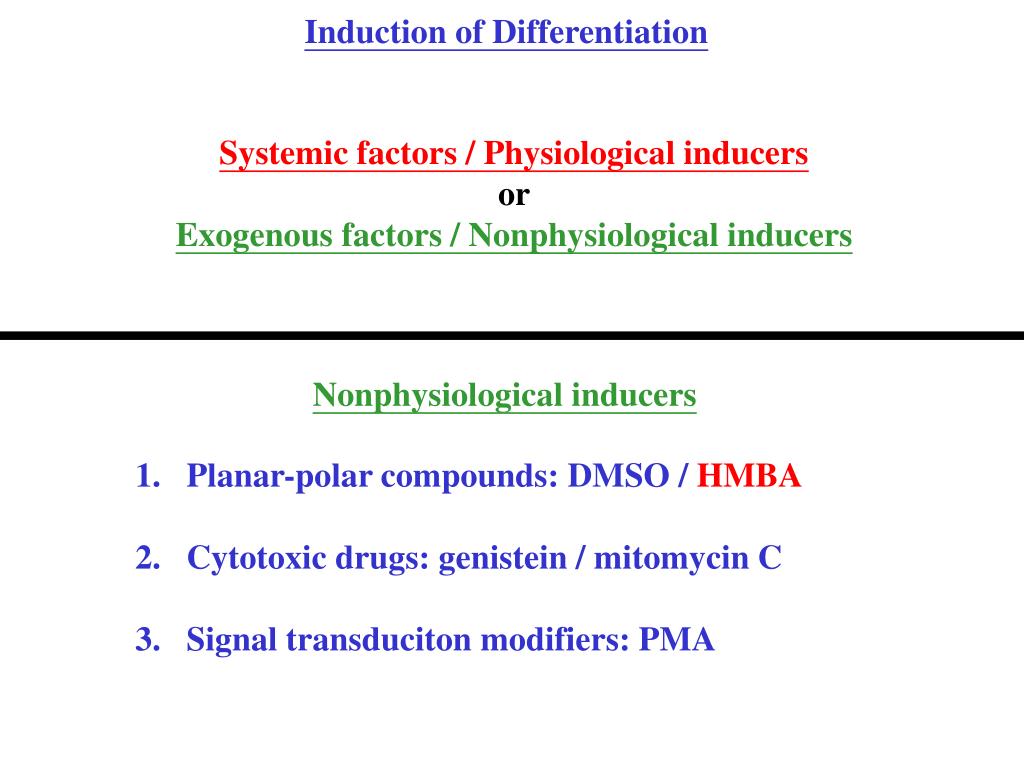 Induction of Differentiation

Systemic factors / Physiological inducers
or
Exogenous factors / Nonphysiological inducers

Nonphysiological inducers

1. Planar-polar compounds: DMSO / HMBA

2. Cytotoxic drugs: genistein / mitomycin C

3. Signal transduciton modifiers: PMA